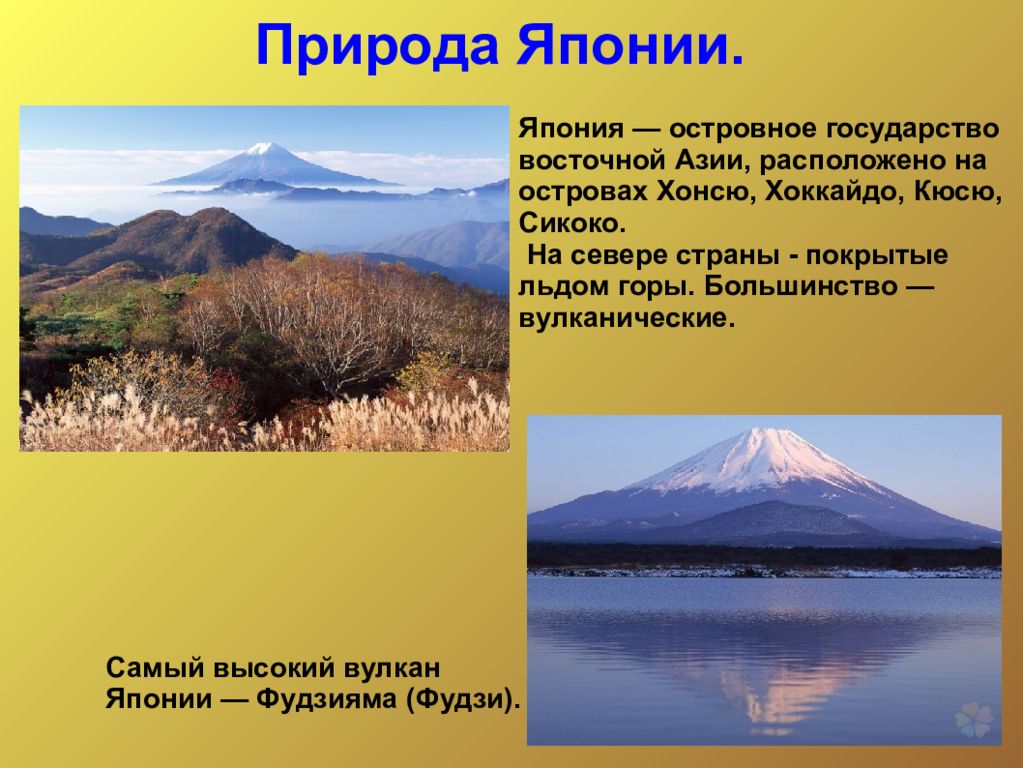 Природа Японии.

Япония — островное государство восточной Азии, расположено на островах Хонсю, Хоккайдо, Кюсю, Сикоко.

На севере страны - покрытые льдом горы. Большинство — вулканические.

Самый высокий вулкан Японии — Фудзияма (Фудзи).